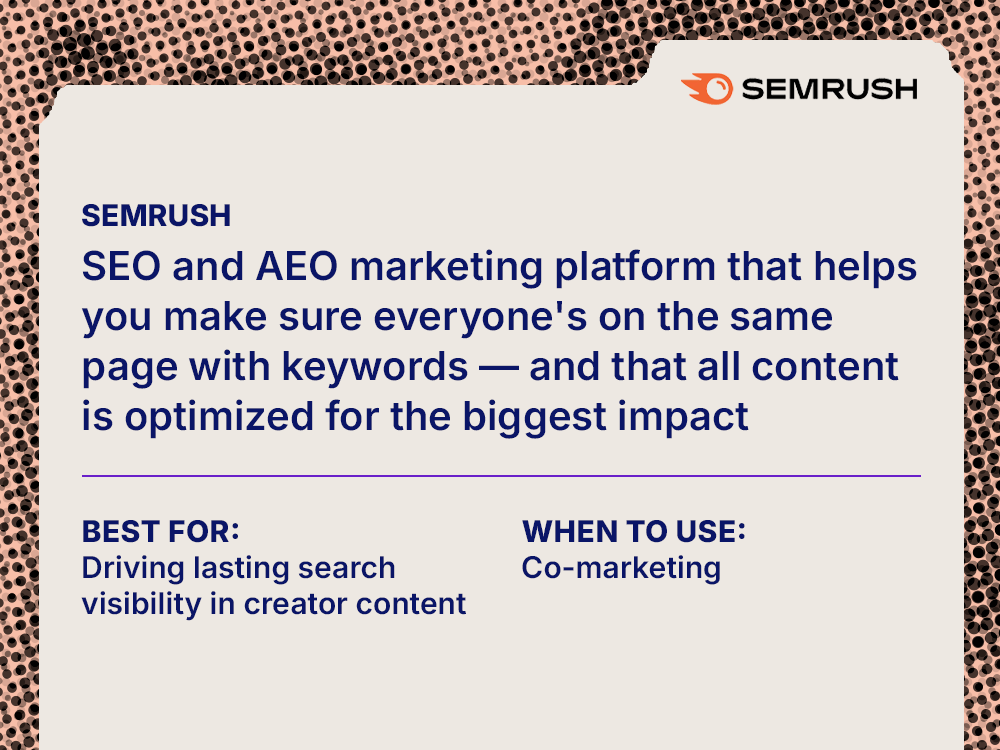 SEMRUSH

SEMRUSH

SEO and AEO marketing platform that helps you make sure everyone's on the same page with keywords — and that all content is optimized for the biggest impact

BEST FOR:
Driving lasting search visibility in creator content

WHEN TO USE:
Co-marketing